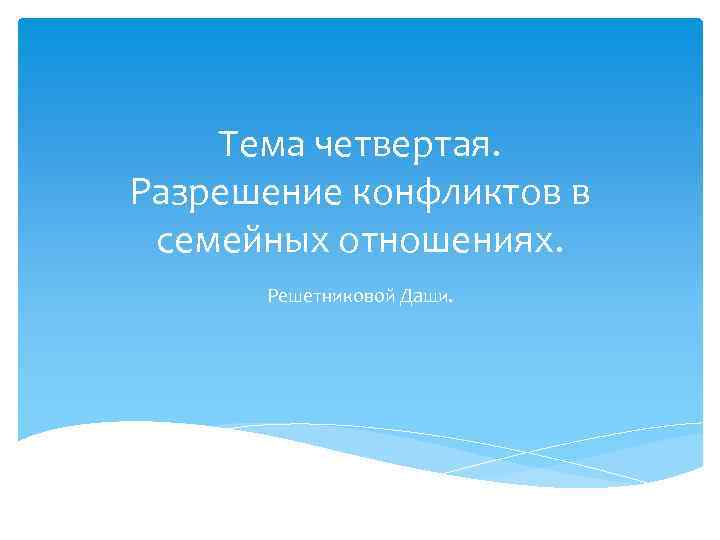 Тема четвертая.
Разрешение конфликтов в семейных отношениях.

Решетниковой Даши.